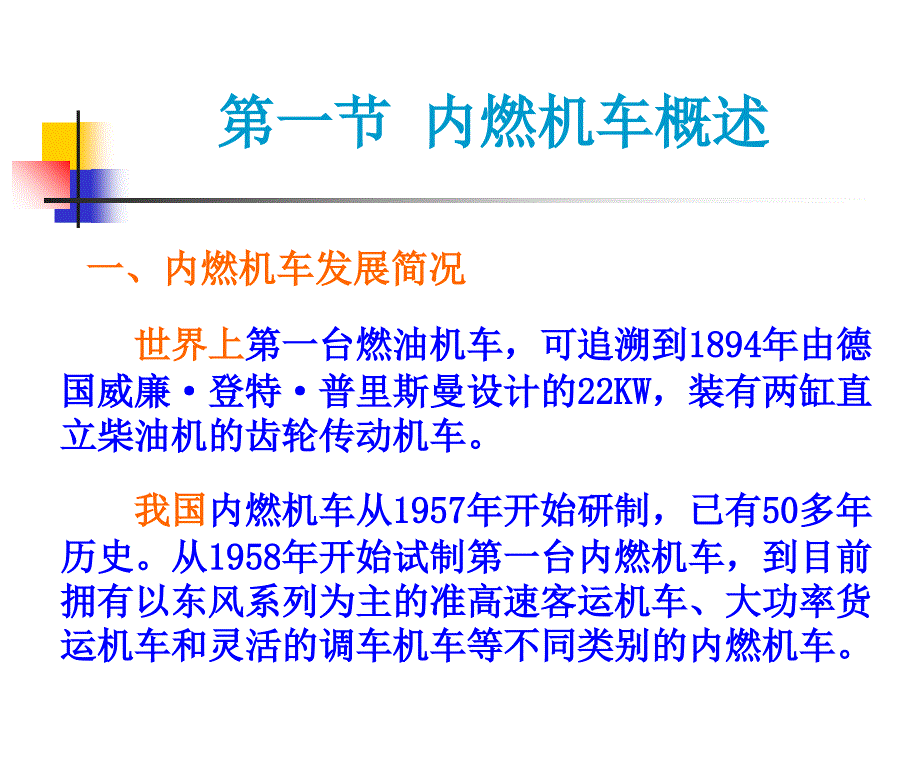 第一节 内燃机车概述

一、内燃机车发展简况

世界上第一台燃油机车，可追溯到1894年由德国威廉·登特·普里斯曼设计的22KW，装有两缸直立柴油机的齿轮传动机车。

我国内燃机车从1957年开始研制，已有50多年历史。从1958年开始试制第一台内燃机车，到目前拥有以东风系列为主的准高速客运机车、大功率货运机车和灵活的调车机车等不同类别的内燃机车。